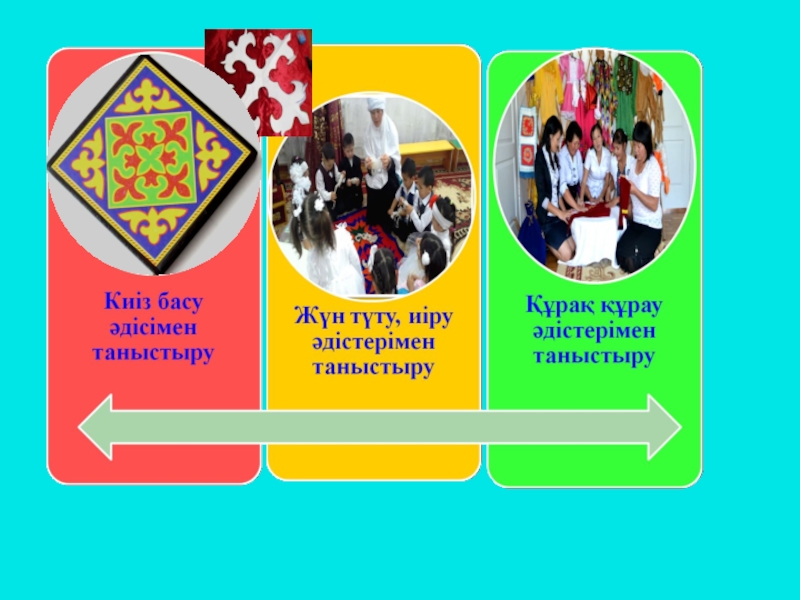 Киіз басу әдісімен таныстыру

Жүн түту, иіру әдістерімен таныстыру

Құрақ құрау әдістерімен таныстыру